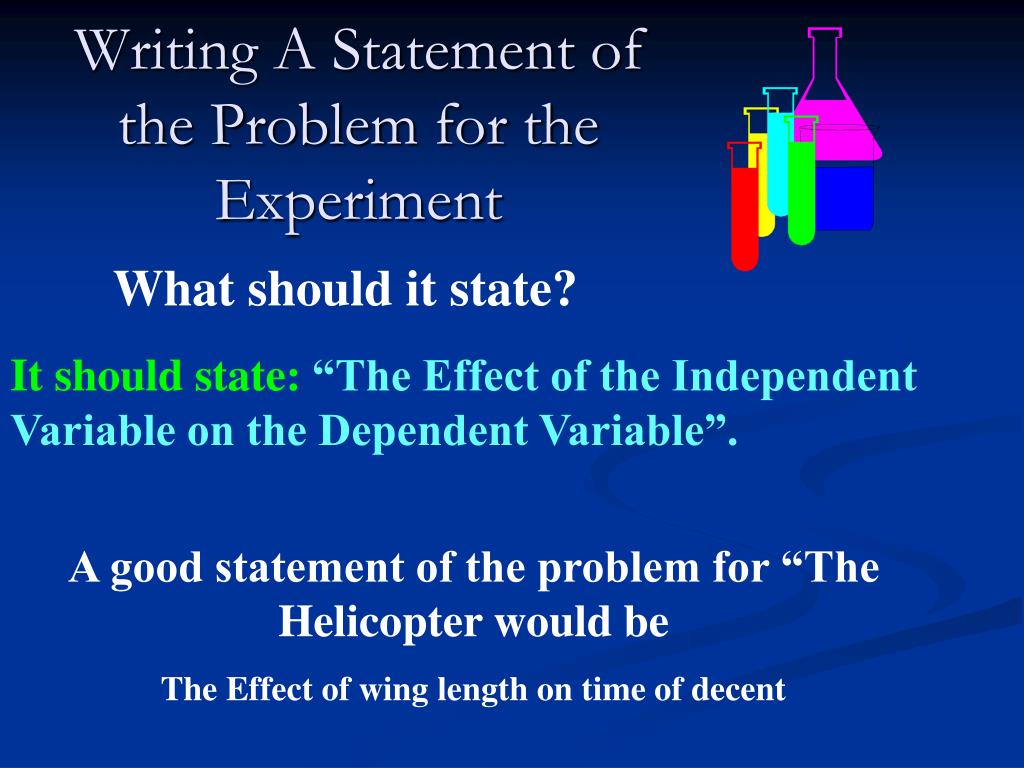 Writing A Statement of the Problem for the Experiment

What should it state?

It should state: “The Effect of the Independent Variable on the Dependent Variable”.

A good statement of the problem for “The Helicopter would be

The Effect of wing length on time of decent